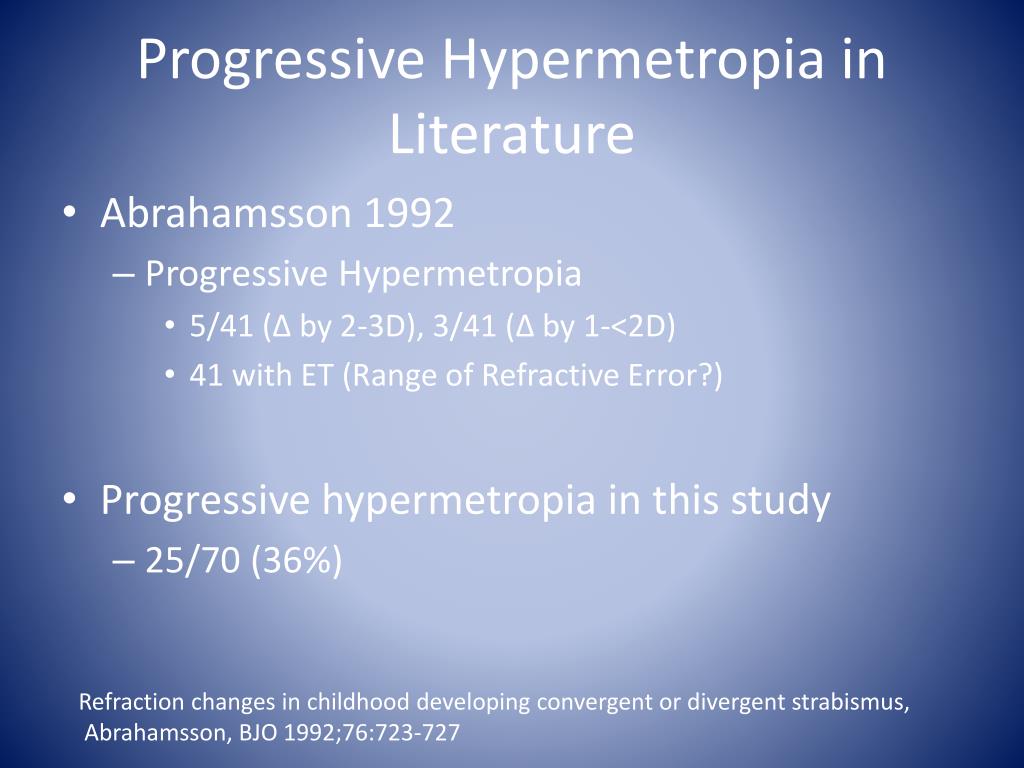 Progressive Hypermetropia in Literature

• Abrahamsson 1992
– Progressive Hypermetropia
• 5/41 (Δ by 2-3D), 3/41 (Δ by 1-<2D)
• 41 with ET (Range of Refractive Error?)

• Progressive hypermetropia in this study
– 25/70 (36%)

Refraction changes in childhood developing convergent or divergent strabismus, Abrahamsson, BJO 1992;76:723-727